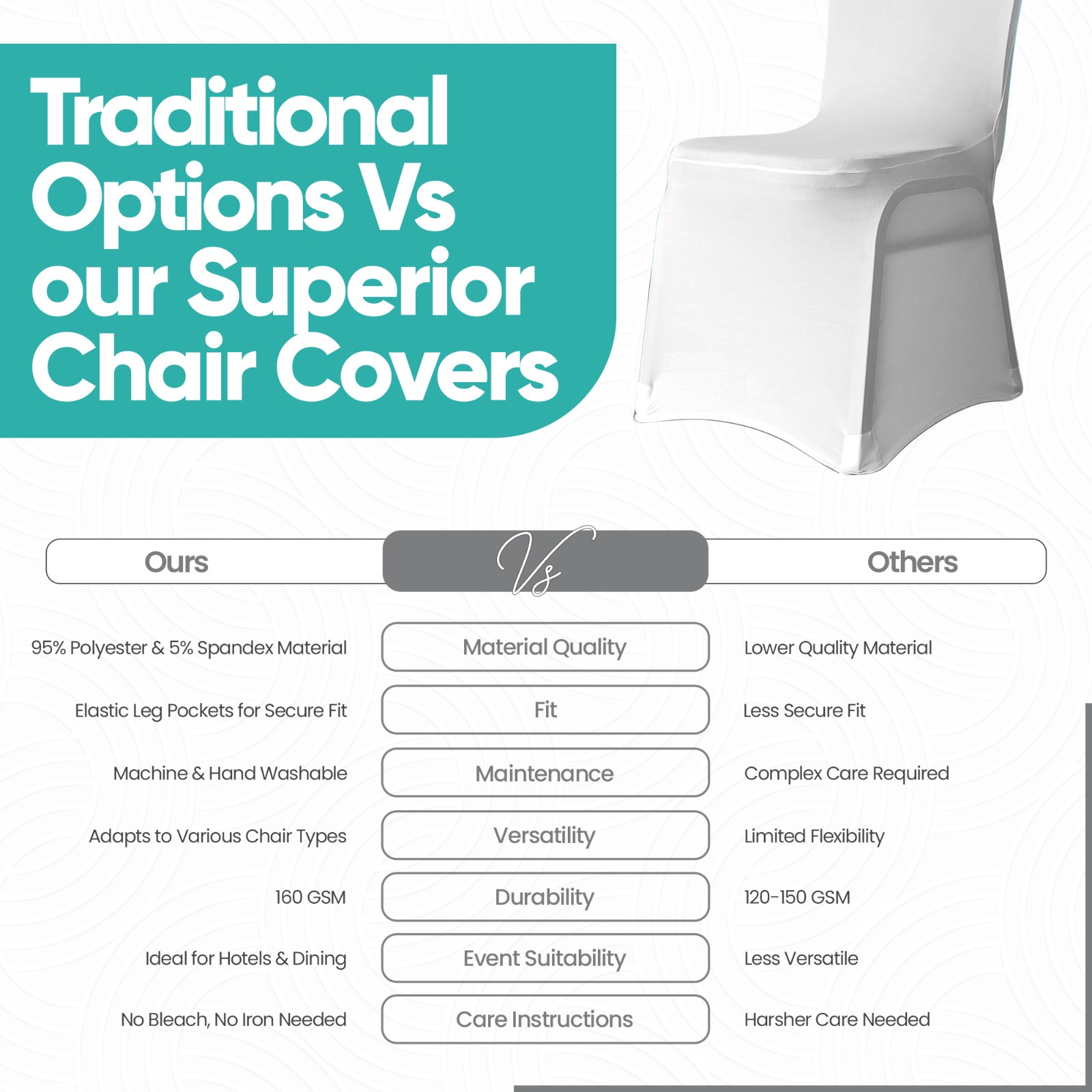 Traditional Options Vs our Superior Chair Covers

| Ours | Vs | Others |
|---|---|---|
| 95% Polyester & 5% Spandex Material | Material Quality | Lower Quality Material |
| Elastic Leg Pockets for Secure Fit | Fit | Less Secure Fit |
| Machine & Hand Washable | Maintenance | Complex Care Required |
| Adapts to Various Chair Types | Versatility | Limited Flexibility |
| 160 GSM | Durability | 120-150 GSM |
| Ideal for Hotels & Dining | Event Suitability | Less Versatile |
| No Bleach, No Iron Needed | Care Instructions | Harsher Care Needed |